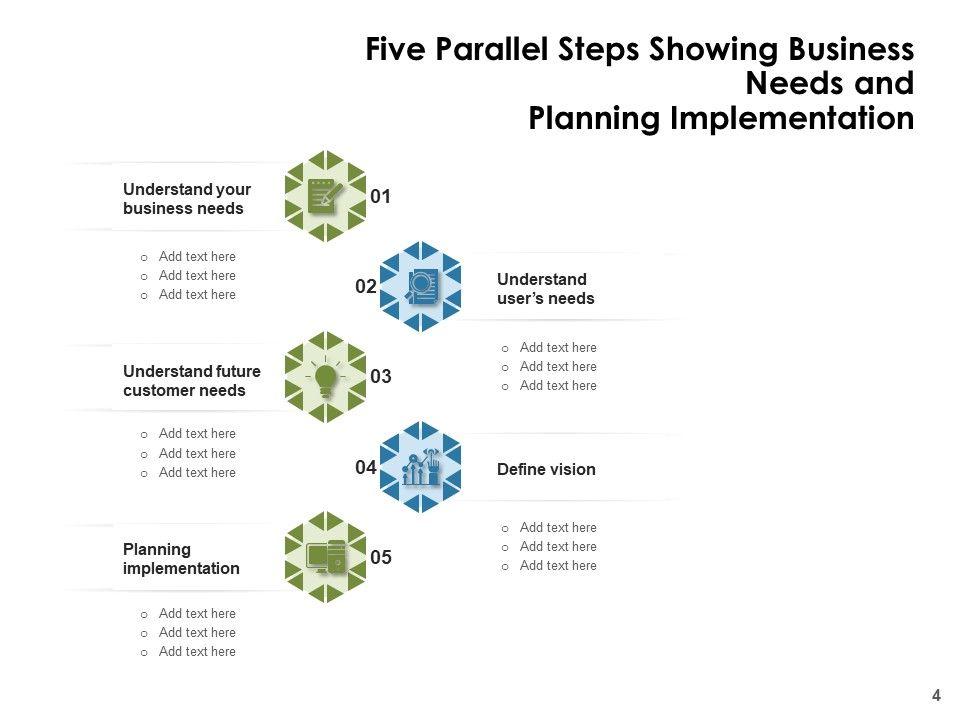 Five Parallel Steps Showing Business Needs and Planning Implementation

Understand your business needs

01

o Add text here
o Add text here
o Add text here

02

Understand user's needs

o Add text here
o Add text here
o Add text here

Understand future customer needs

03

o Add text here
o Add text here
o Add text here

04

Define vision

o Add text here
o Add text here
o Add text here

Planning implementation

05

o Add text here
o Add text here
o Add text here

4